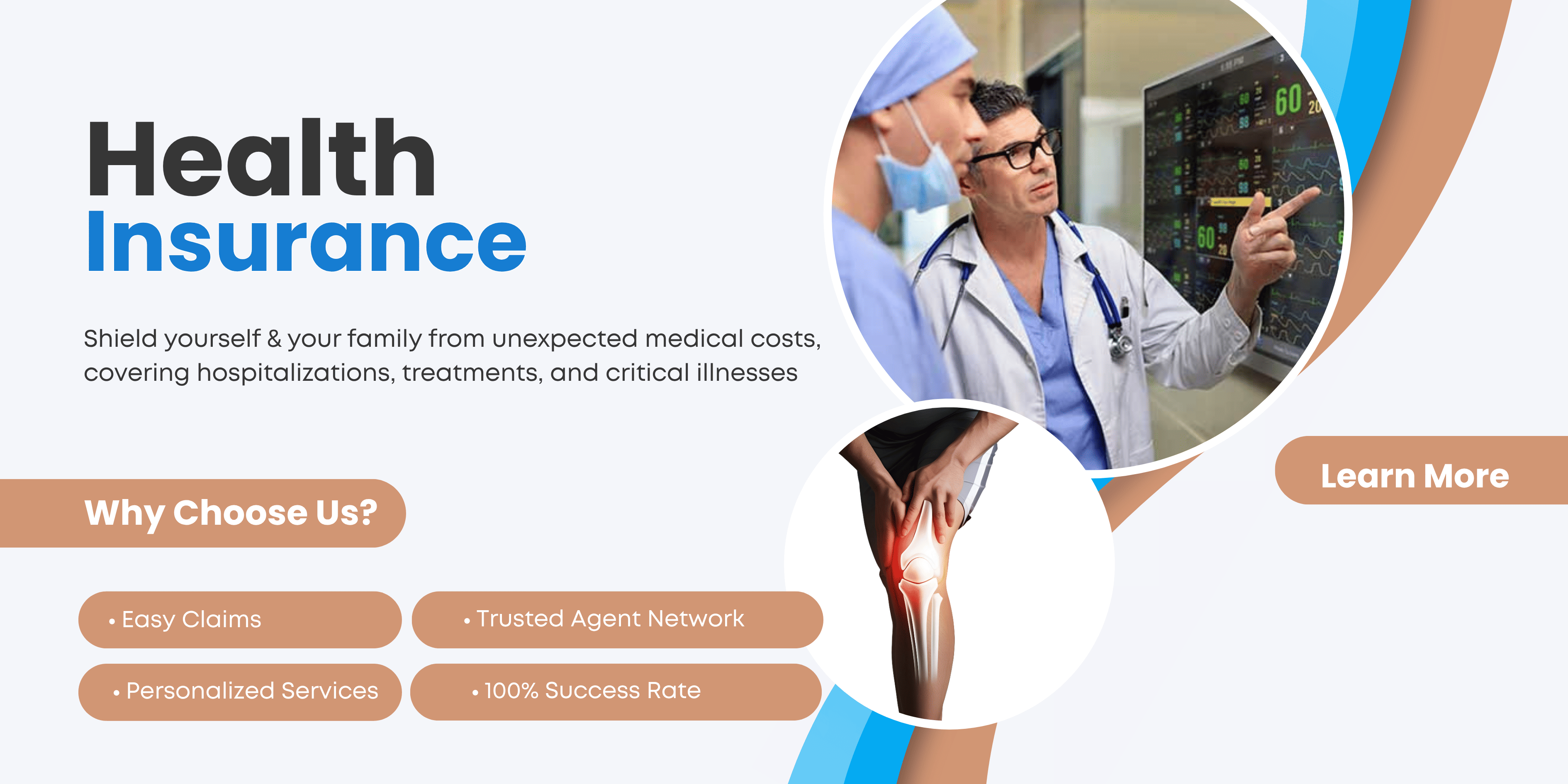 Health
Insurance

Shield yourself & your family from unexpected medical costs, covering hospitalizations, treatments, and critical illnesses

Why Choose Us?

• Easy Claims

• Trusted Agent Network

• Personalized Services

• 100% Success Rate

Learn More